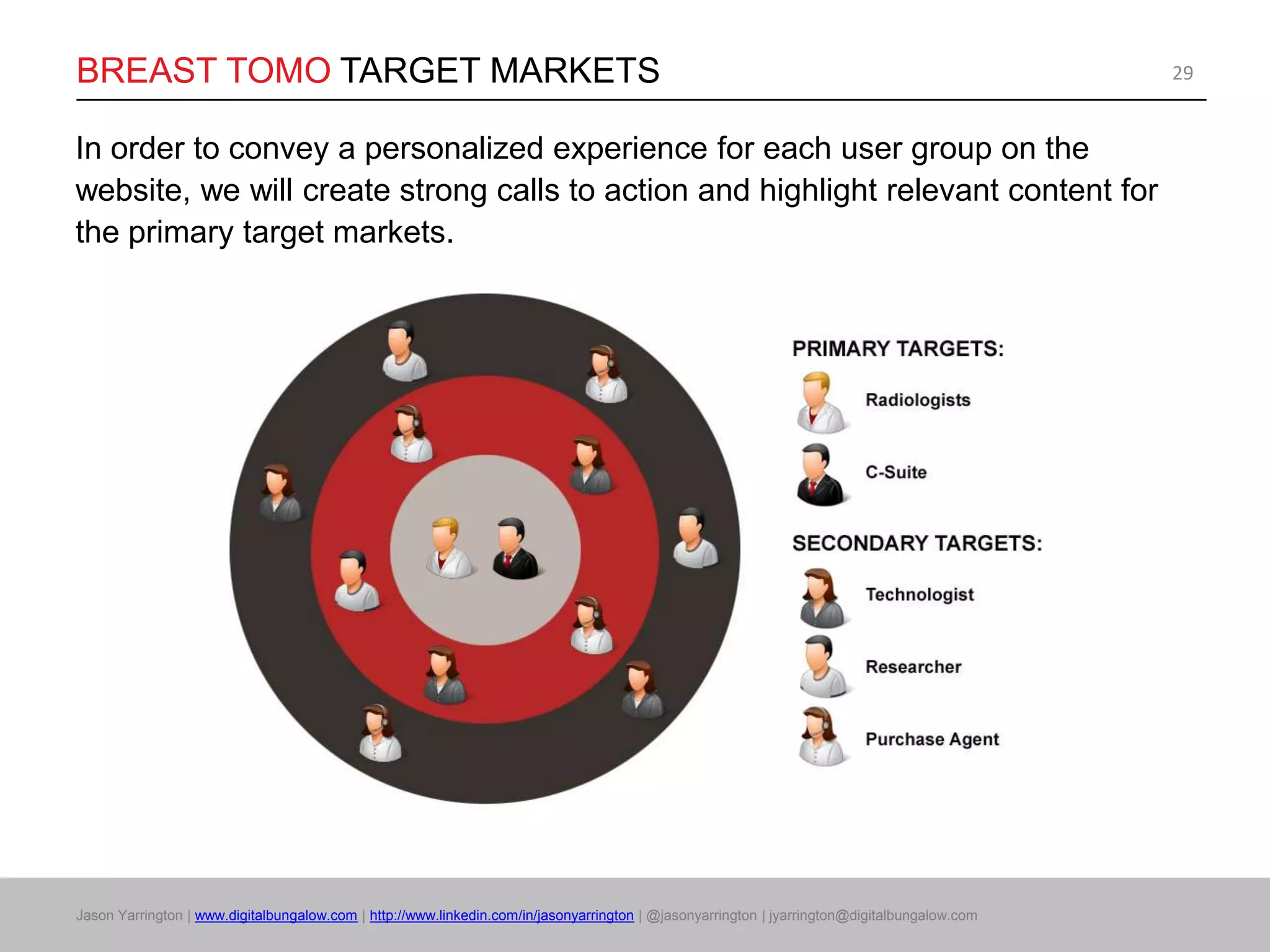 BREAST TOMO TARGET MARKETS

29

In order to convey a personalized experience for each user group on the website, we will create strong calls to action and highlight relevant content for the primary target markets.

PRIMARY TARGETS:

Radiologists

C-Suite

SECONDARY TARGETS:

Technologist

Researcher

Purchase Agent

Jason Yarrington | www.digitalbungalow.com | http://www.linkedin.com/in/jasonyarrington | @jasonyarrington | jyarrington@digitalbungalow.com